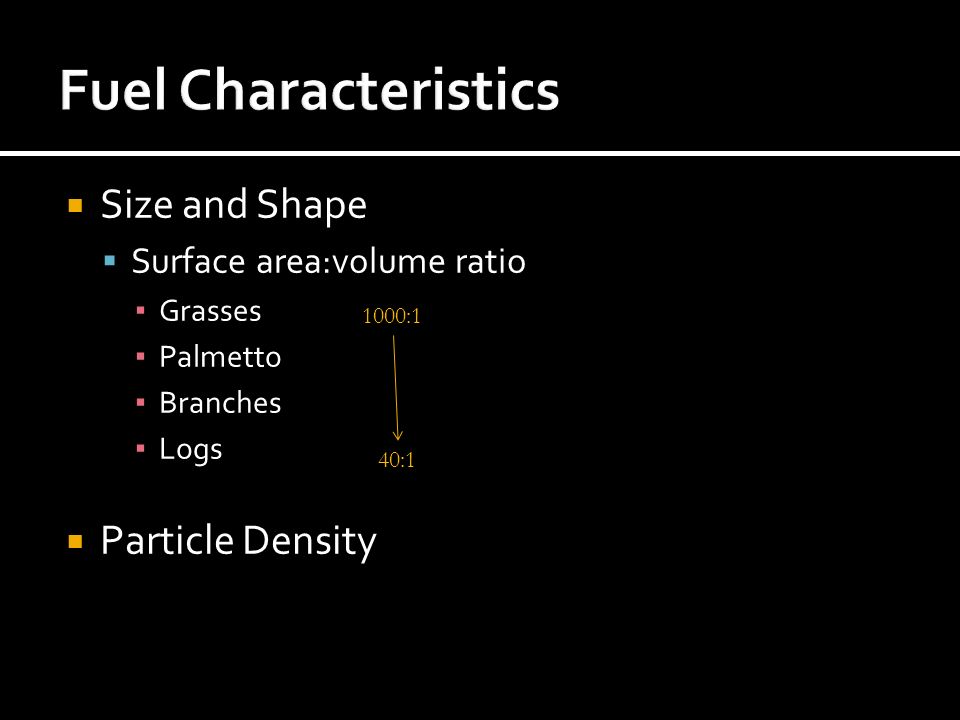 Fuel Characteristics

Size and Shape

Surface area:volume ratio

Grasses

Palmetto

Branches

Logs

1000:1

40:1

Particle Density